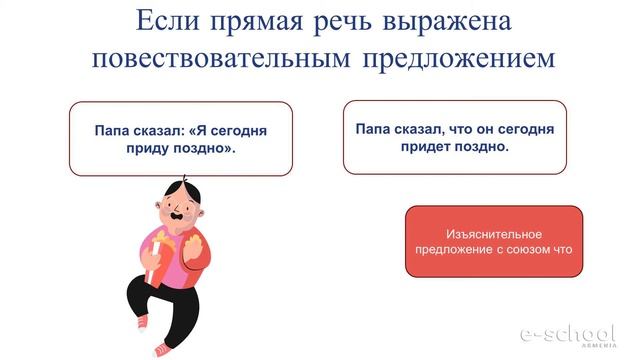 Если прямая речь выражена повествовательным предложением

Папа сказал: «Я сегодня приду поздно».

Папа сказал, что он сегодня придет поздно.

Изъяснительное предложение с союзом что

e-school ARMENIA